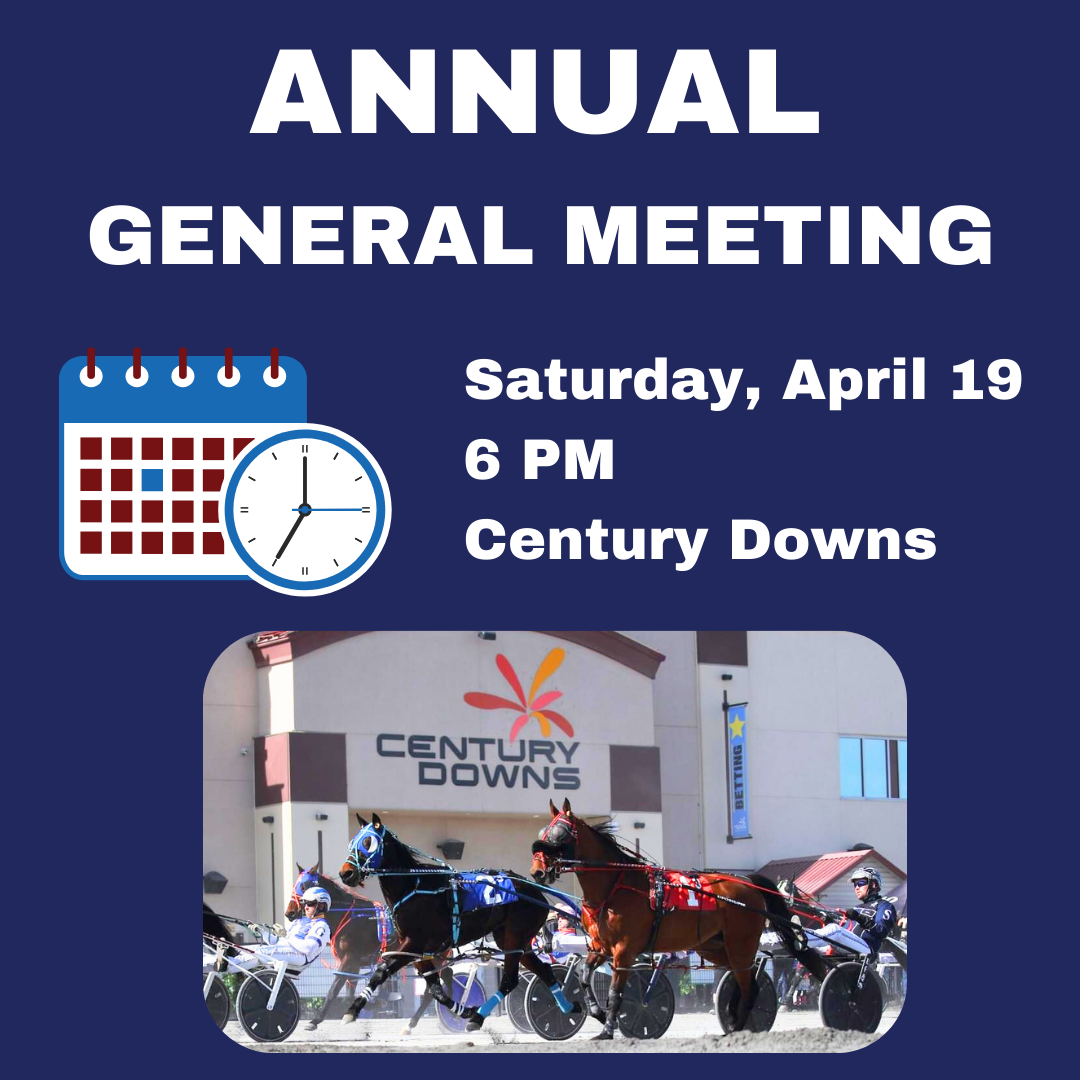 ANNUAL
GENERAL MEETING

Saturday, April 19
6 PM
Century Downs

CENTURY DOWNS

BETTING